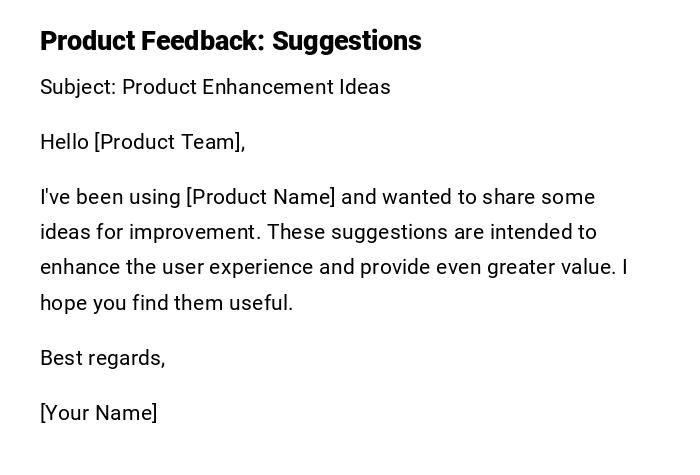 Product Feedback: Suggestions

Subject: Product Enhancement Ideas

Hello [Product Team],

I've been using [Product Name] and wanted to share some ideas for improvement. These suggestions are intended to enhance the user experience and provide even greater value. I hope you find them useful.

Best regards,

[Your Name]